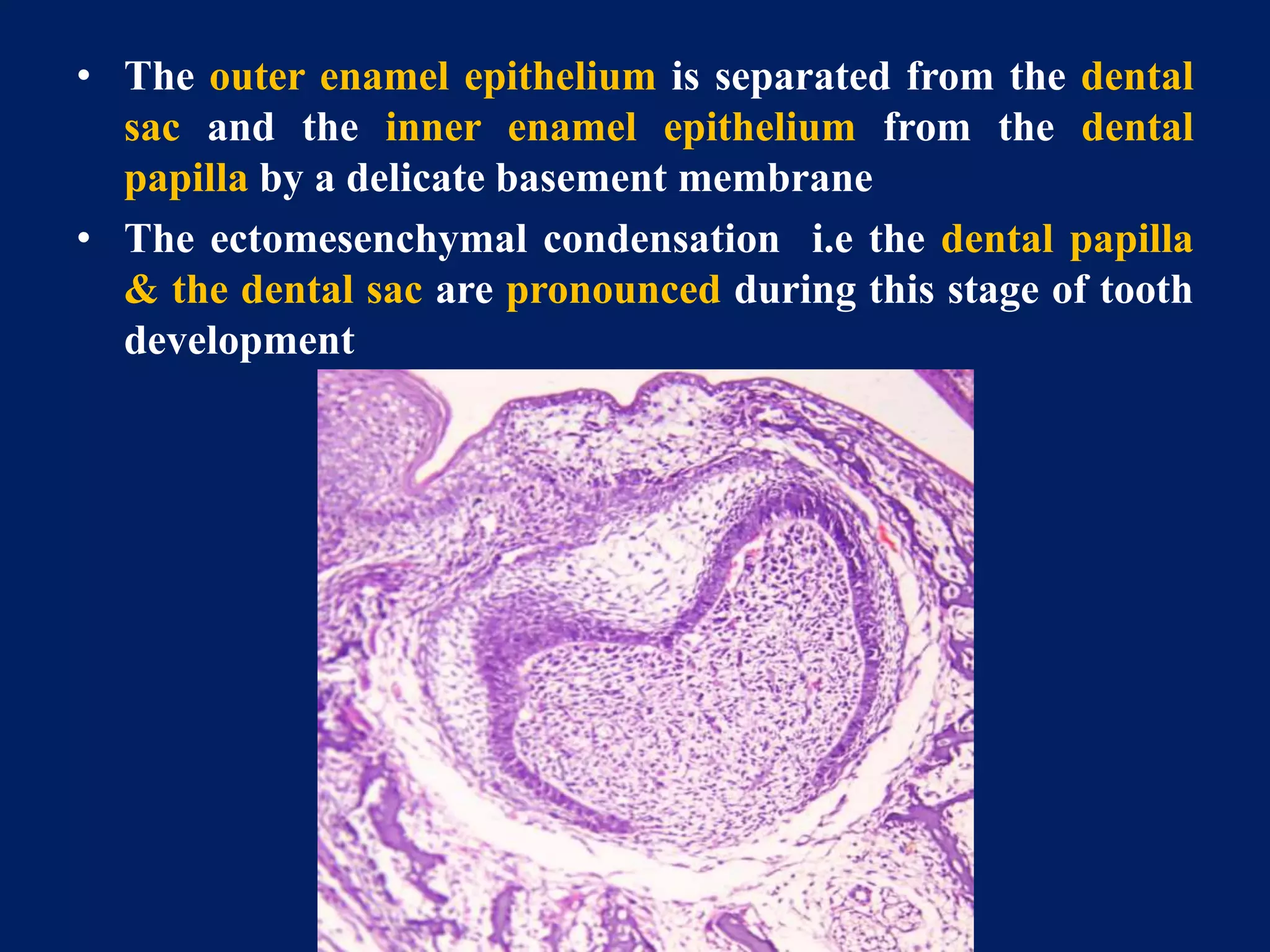 • The outer enamel epithelium is separated from the dental sac and the inner enamel epithelium from the dental papilla by a delicate basement membrane

• The ectomesenchymal condensation i.e the dental papilla & the dental sac are pronounced during this stage of tooth development